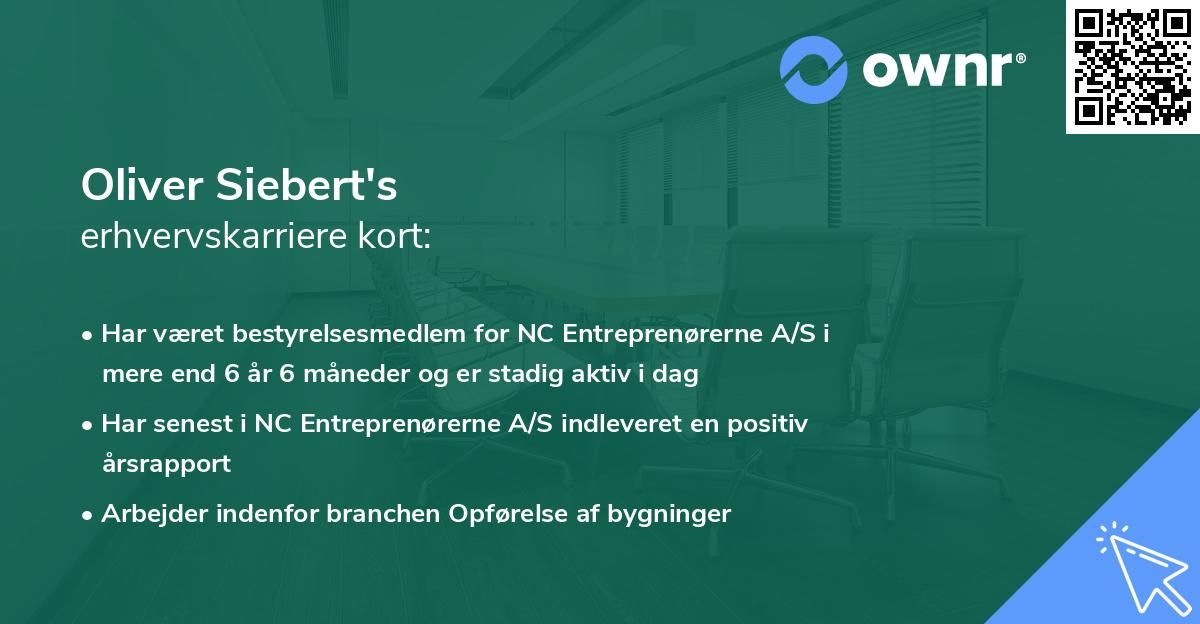 ownr®

Oliver Siebert's
erhvervskarriere kort:

• Har været bestyrelsesmedlem for NC Entreprenørerne A/S i mere end 6 år 6 måneder og er stadig aktiv i dag

• Har senest i NC Entreprenørerne A/S indleveret en positiv årsrapport

• Arbejder indenfor branchen Opførelse af bygninger